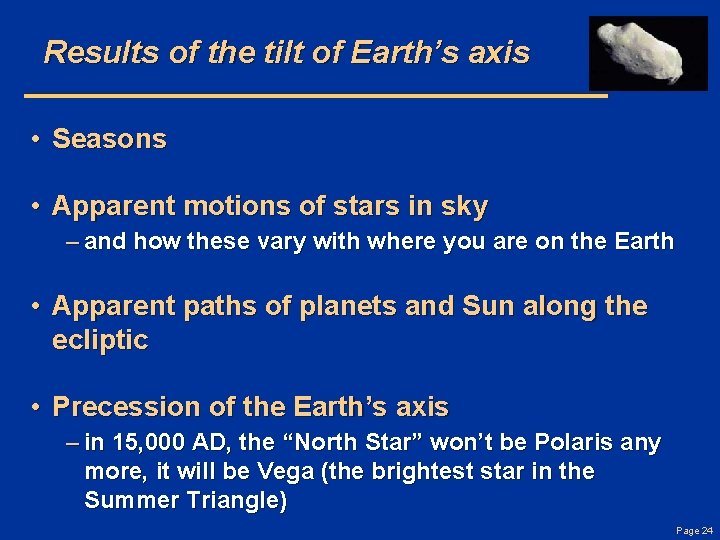 Results of the tilt of Earth’s axis

• Seasons

• Apparent motions of stars in sky
– and how these vary with where you are on the Earth

• Apparent paths of planets and Sun along the ecliptic

• Precession of the Earth’s axis
– in 15,000 AD, the “North Star” won’t be Polaris any more, it will be Vega (the brightest star in the Summer Triangle)

Page 24